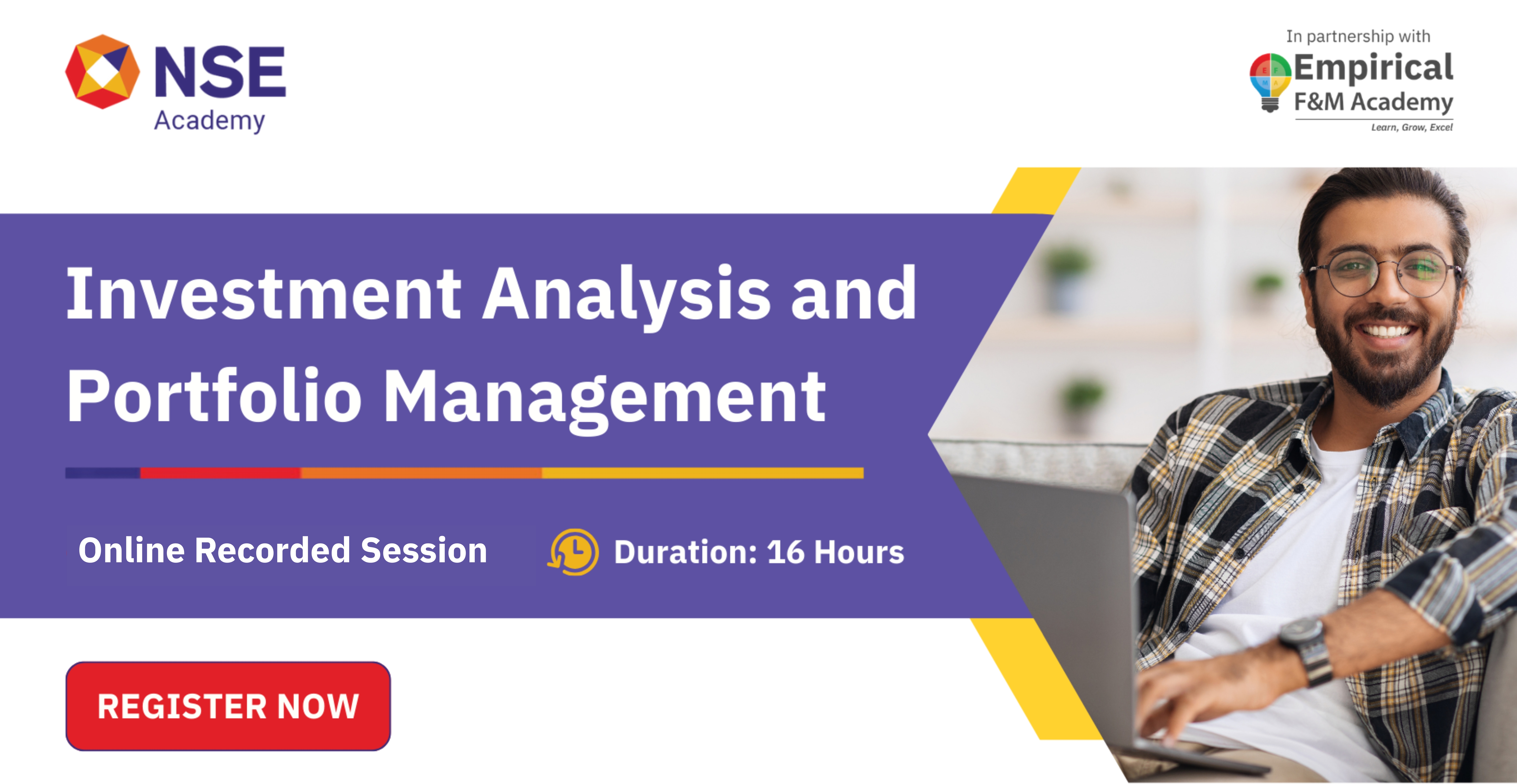 NSE
Academy

In partnership with
Empirical
F&M Academy
Learn, Grow, Excel

Investment Analysis and Portfolio Management

Online Recorded Session

Duration: 16 Hours

REGISTER NOW